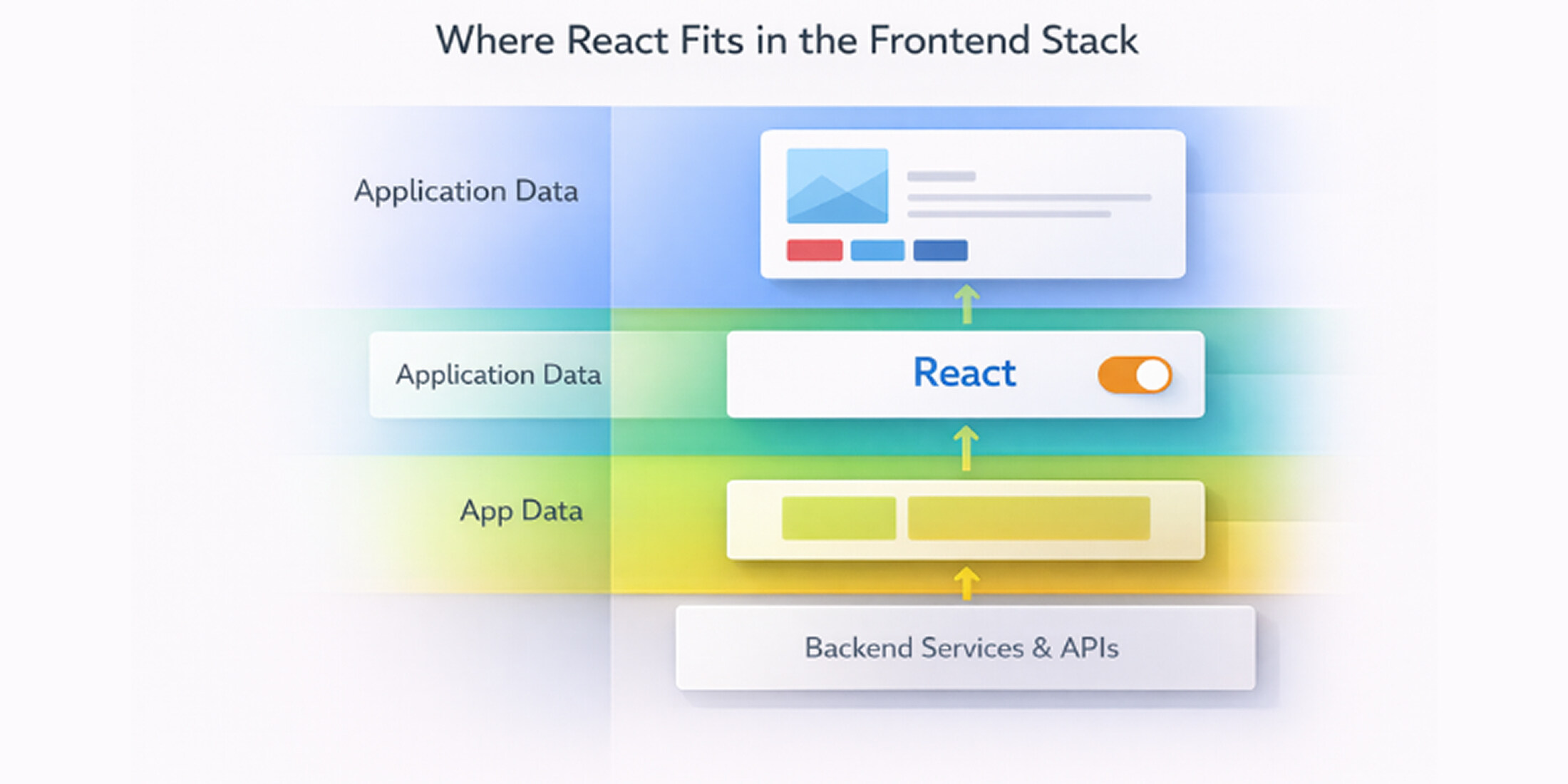 Where React Fits in the Frontend Stack

Application Data

Application Data

React

App Data

Backend Services & APIs